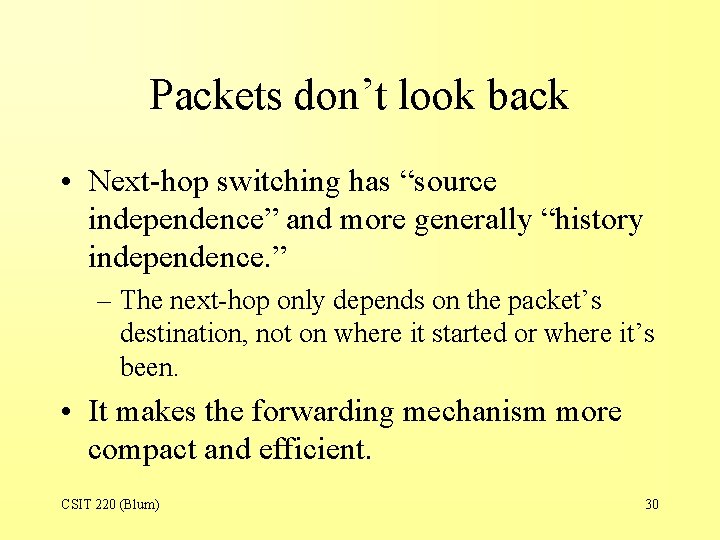 Packets don’t look back

• Next-hop switching has “source independence” and more generally “history independence.”
– The next-hop only depends on the packet’s destination, not on where it started or where it’s been.

• It makes the forwarding mechanism more compact and efficient.

CSIT 220 (Blum)

30